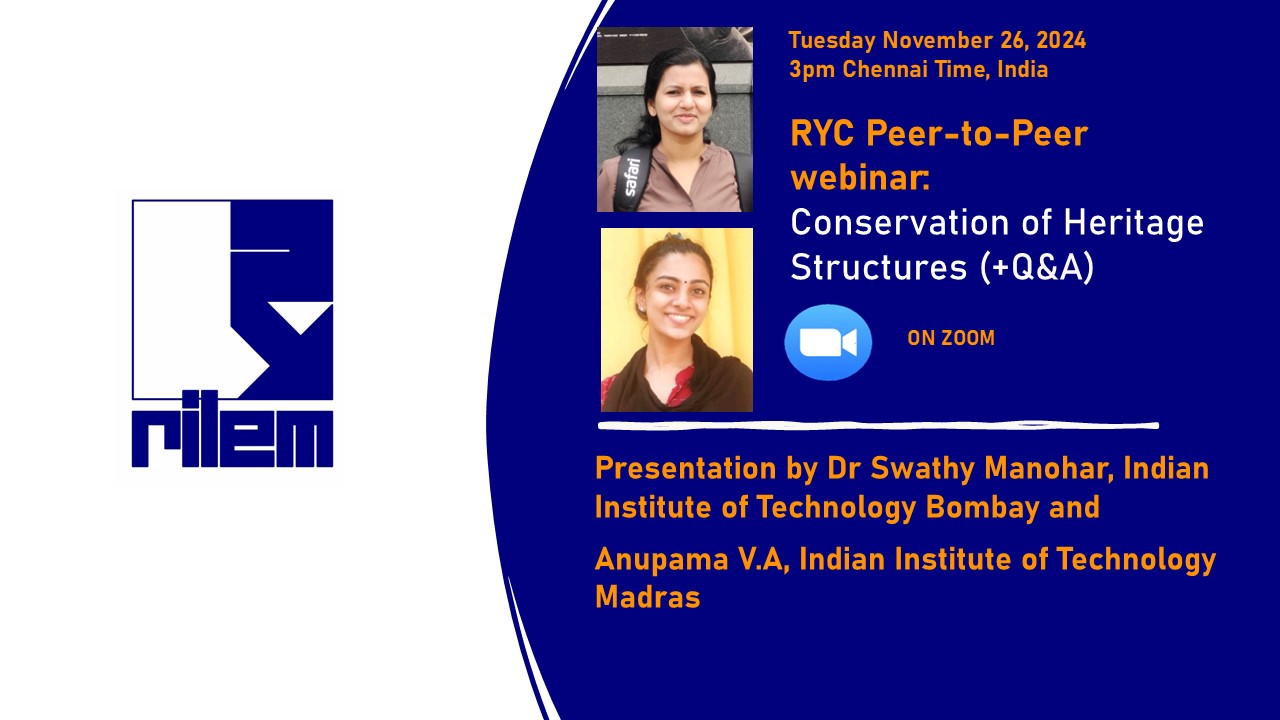 rilem

safari

Tuesday November 26, 2024
3pm Chennai Time, India

RYC Peer-to-Peer webinar:
Conservation of Heritage Structures (+Q&A)

ON ZOOM

Presentation by Dr Swathy Manohar, Indian Institute of Technology Bombay and

Anupama V.A, Indian Institute of Technology Madras